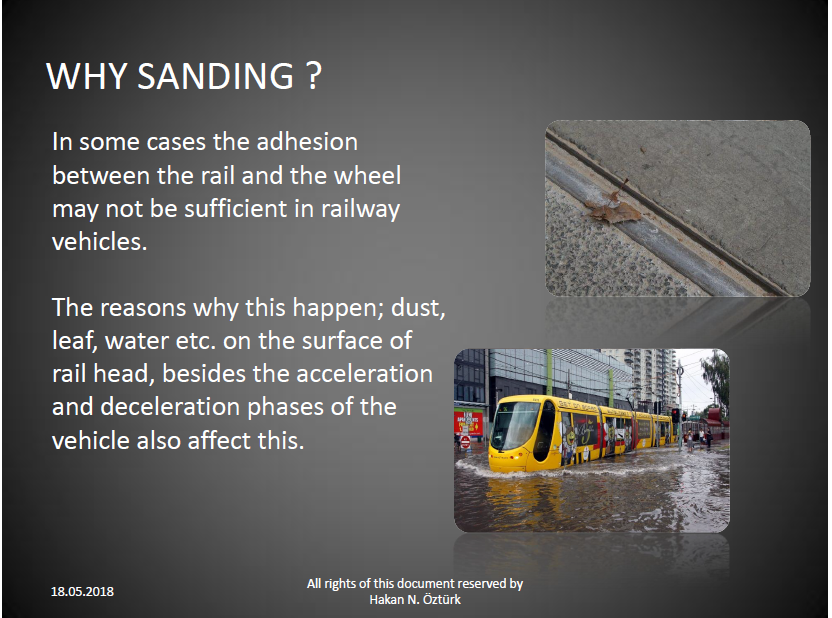 WHY SANDING ?

In some cases the adhesion between the rail and the wheel may not be sufficient in railway vehicles.

The reasons why this happen; dust, leaf, water etc. on the surface of rail head, besides the acceleration and deceleration phases of the vehicle also affect this.

18.05.2018

All rights of this document reserved by Hakan N. Öztürk